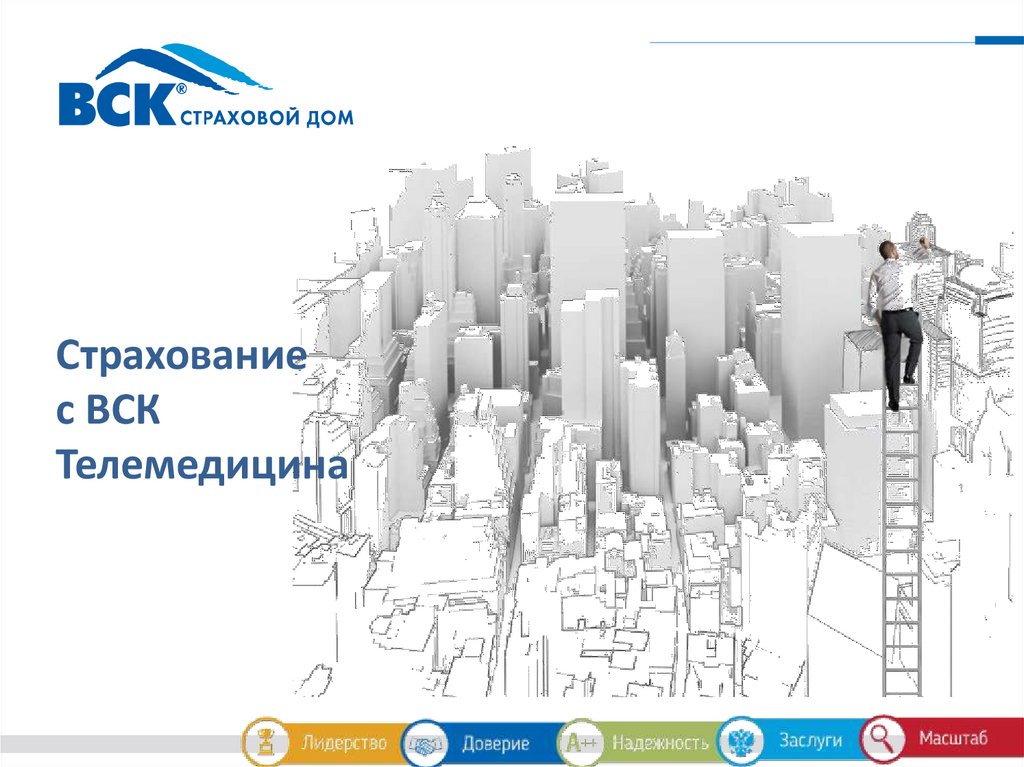 ВСК® СТРАХОВОЙ ДОМ

Страхование
с ВСК
Телемедицина

Лидерство
Доверие
A++ Надежность
Заслуги
Масштаб